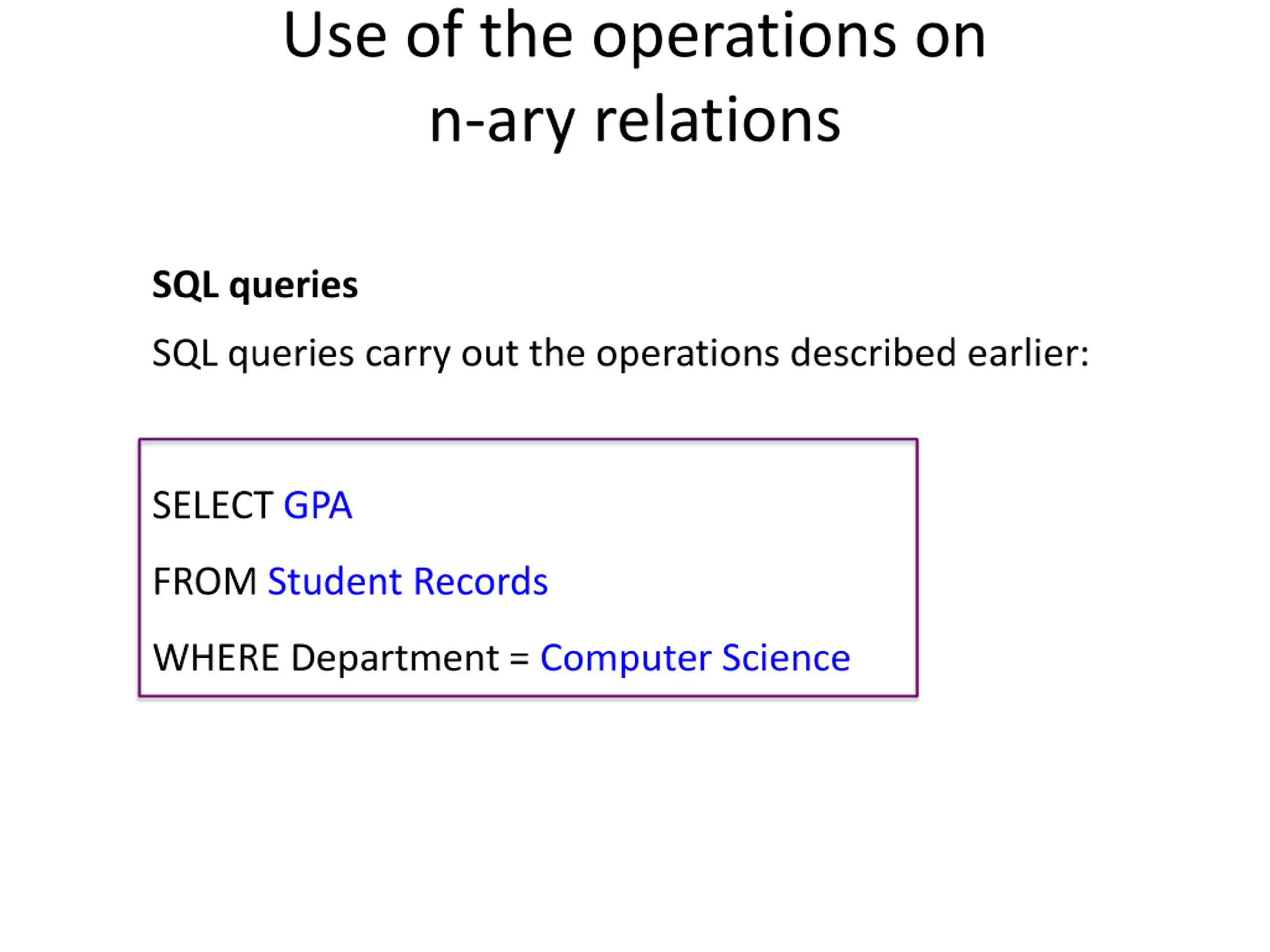 Use of the operations on n-ary relations

SQL queries

SQL queries carry out the operations described earlier:

SELECT GPA

FROM Student Records

WHERE Department = Computer Science